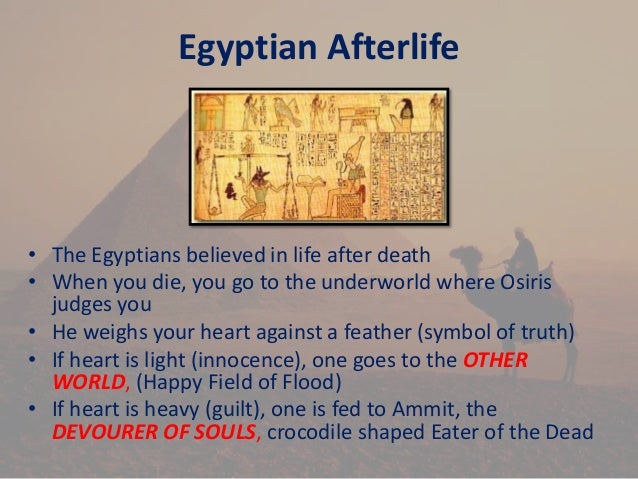 Egyptian Afterlife

• The Egyptians believed in life after death
• When you die, you go to the underworld where Osiris judges you
• He weighs your heart against a feather (symbol of truth)
• If heart is light (innocence), one goes to the OTHER WORLD, (Happy Field of Flood)
• If heart is heavy (guilt), one is fed to Ammit, the DEVOURER OF SOULS, crocodile shaped Eater of the Dead